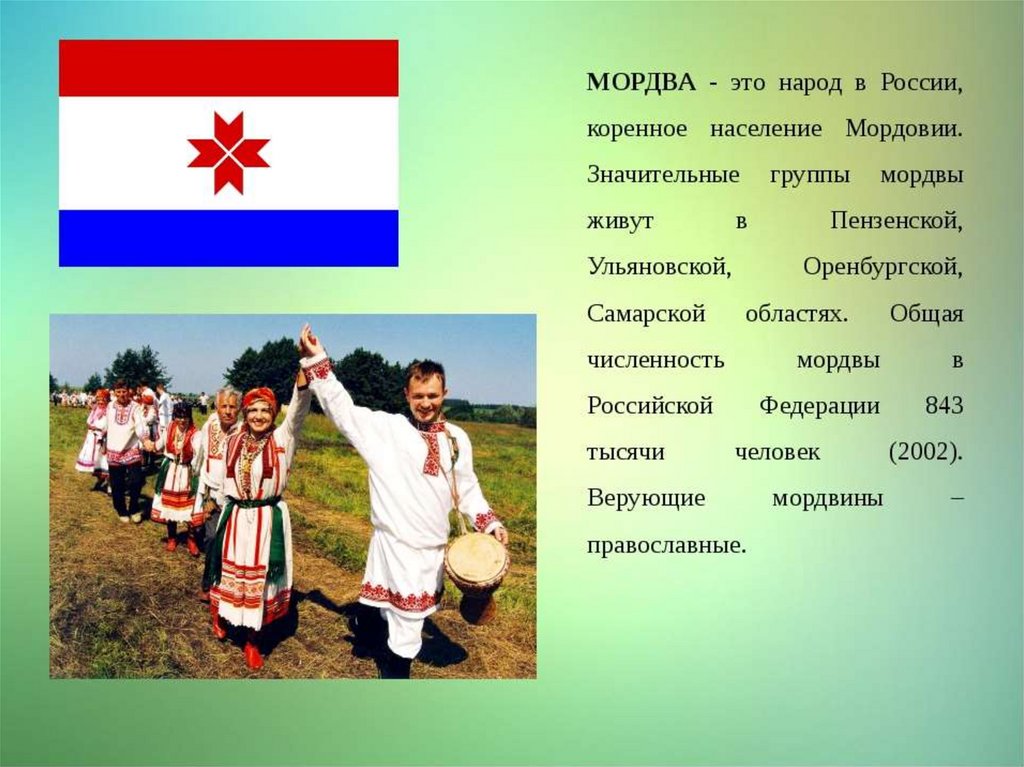 МОРДВА - это народ в России, коренное население Мордовии. Значительные группы мордвы живут в Пензенской, Ульяновской, Оренбургской, Самарской областях. Общая численность мордвы в Российской Федерации 843 тысячи человек (2002). Верующие мордвины – православные.